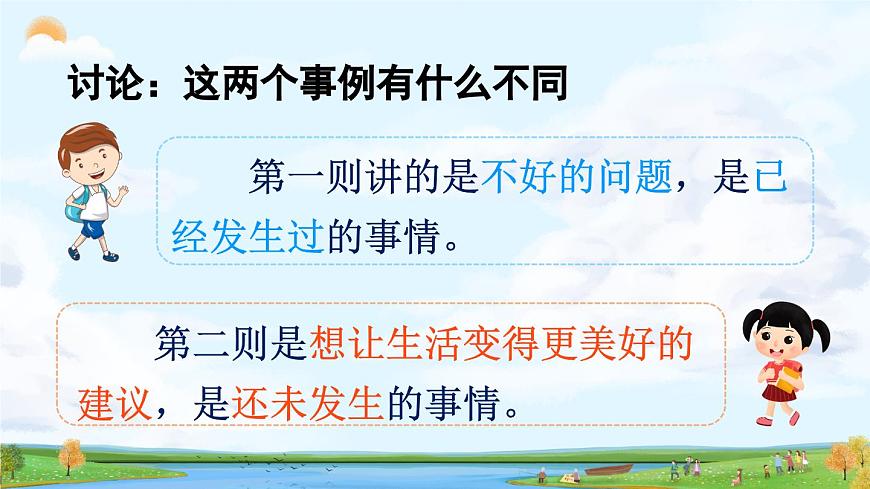 讨论：这两个事例有什么不同

第一则讲的是不好的问题，是已经发生过的事情。

第二则是想让生活变得更美好的建议，是还未发生的事情。